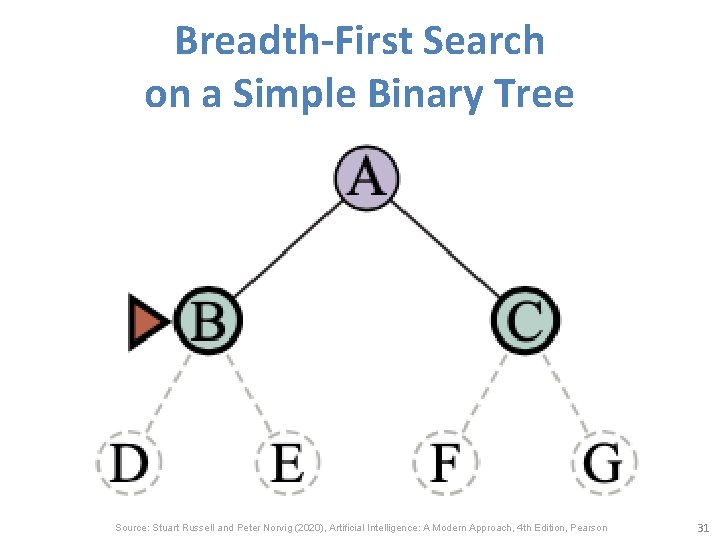 Breadth-First Search on a Simple Binary Tree

A

B

C

D

E

F

G

Source: Stuart Russell and Peter Norvig (2020), Artificial Intelligence: A Modern Approach, 4th Edition, Pearson

31